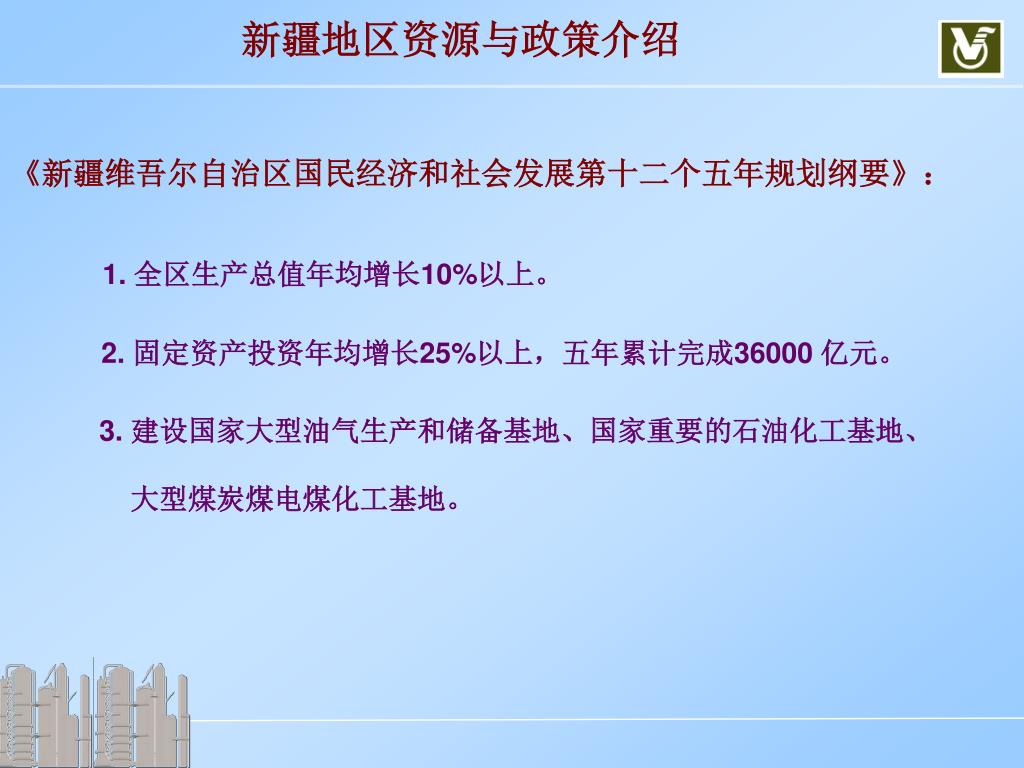 新疆地区资源与政策介绍

《新疆维吾尔自治区国民经济和社会发展第十二个五年规划纲要》：

1. 全区生产总值年均增长10%以上。

2. 固定资产投资年均增长25%以上，五年累计完成36000 亿元。

3. 建设国家大型油气生产和储备基地、国家重要的石油化工基地、大型煤炭煤电煤化工基地。